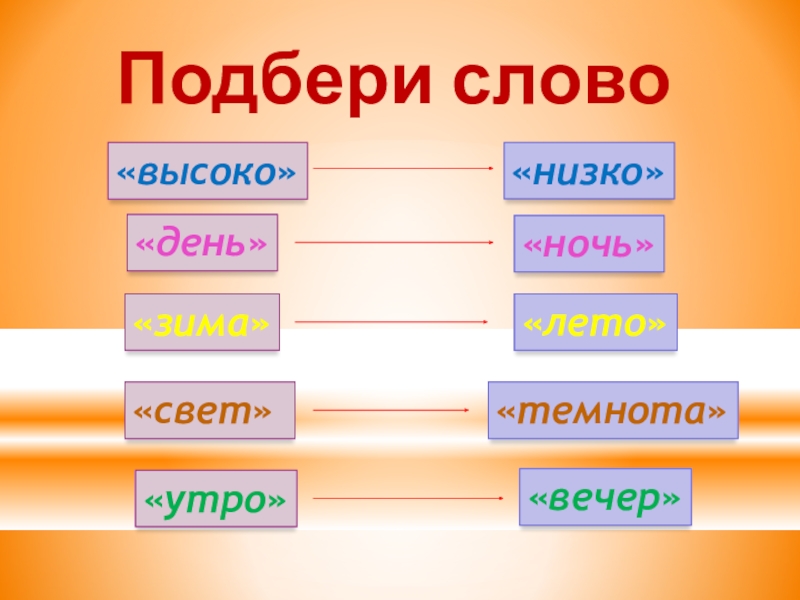 Подбери слово

«высоко» «низко»

«день» «ночь»

«зима» «лето»

«свет» «темнота»

«утро» «вечер»